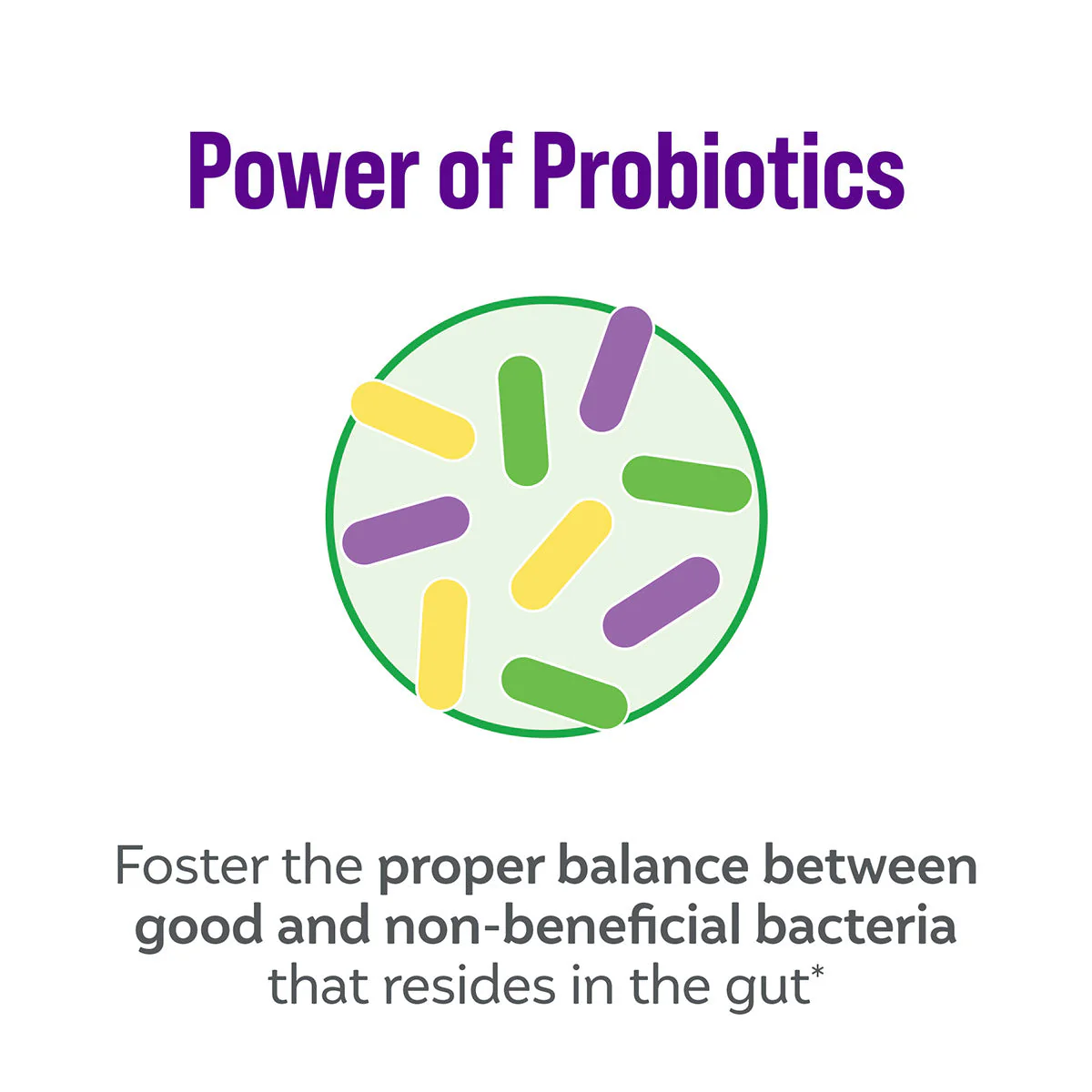 Power of Probiotics

Foster the proper balance between good and non-beneficial bacteria that resides in the gut*